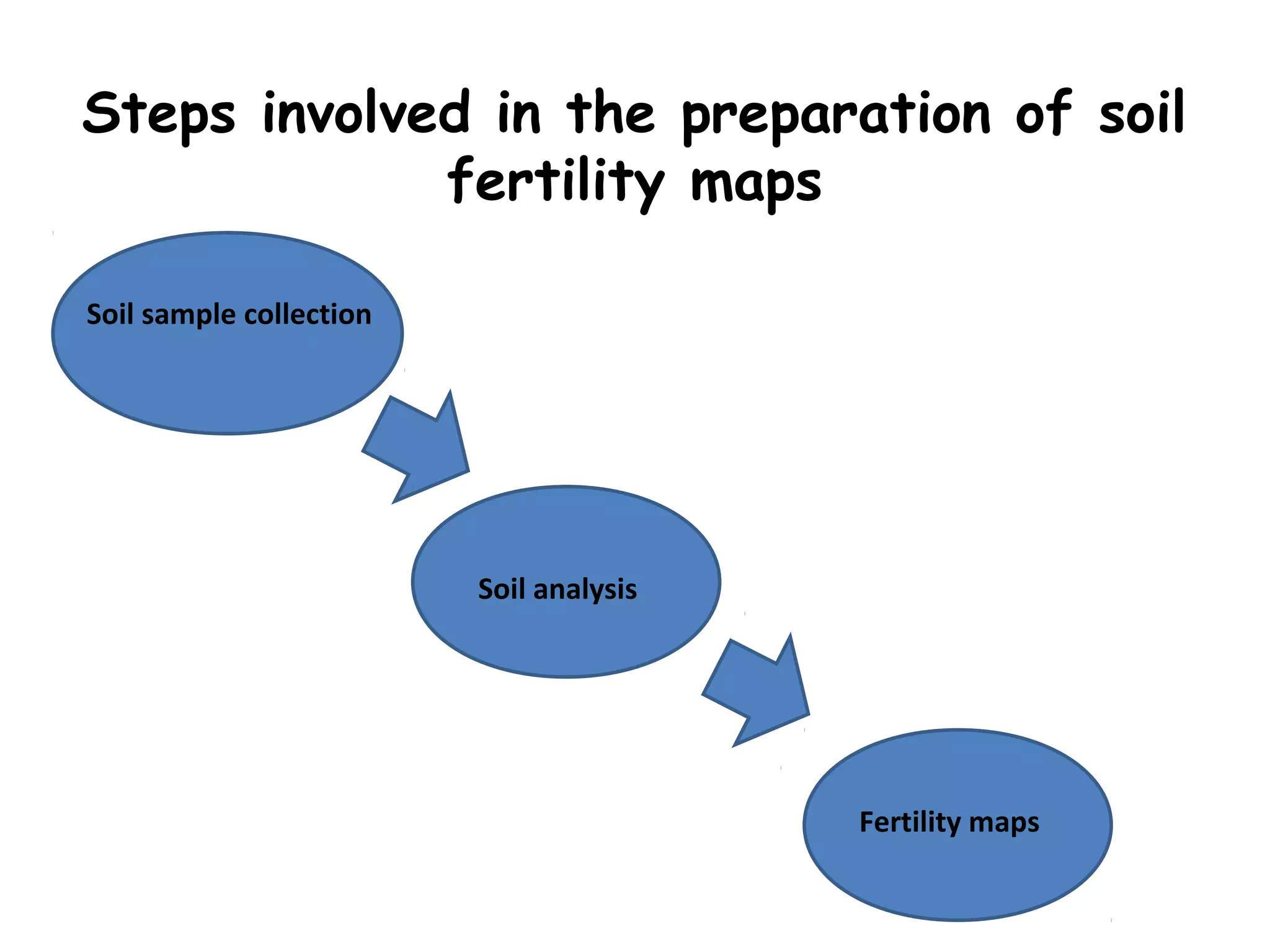 Steps involved in the preparation of soil fertility maps

Soil sample collection

Soil analysis

Fertility maps